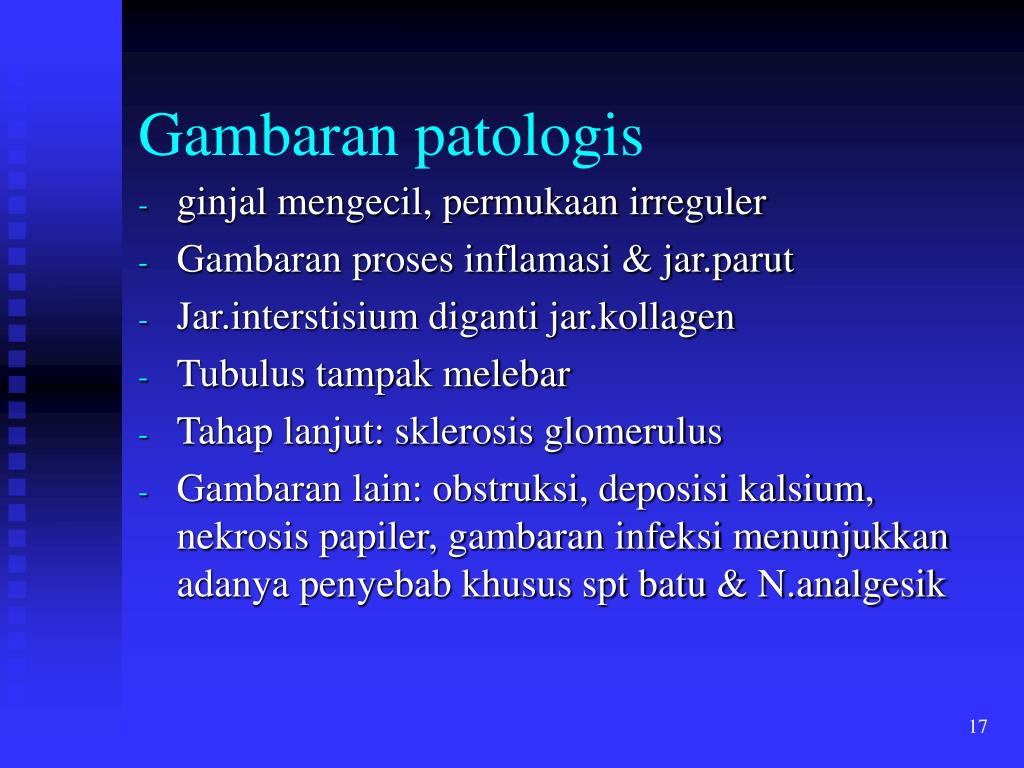 Gambaran patologis

- ginjal mengecil, permukaan irreguler
- Gambaran proses inflamasi & jar.parut
- Jar.interstisium diganti jar.kollagen
- Tubulus tampak melebar
- Tahap lanjut: sklerosis glomerulus
- Gambaran lain: obstruksi, deposisi kalsium, nekrosis papiler, gambaran infeksi menunjukkan adanya penyebab khusus spt batu & N.analgesik

17